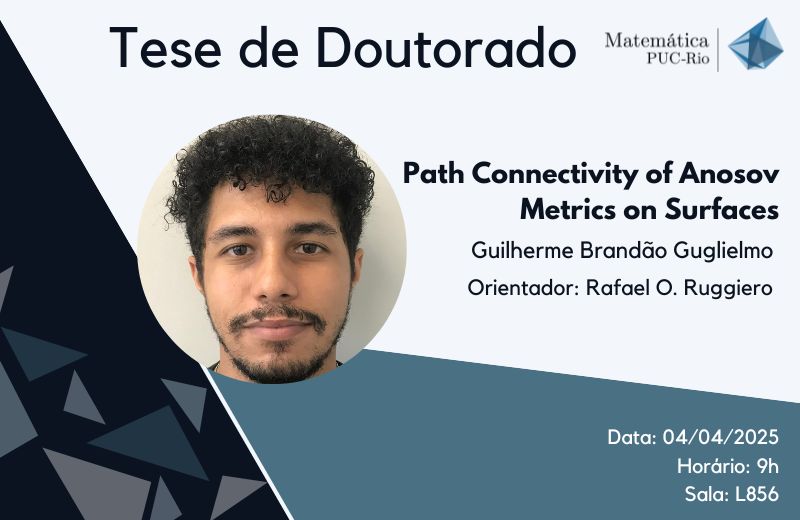 Tese de Doutorado

Matemática
PUC-Rio

Path Connectivity of Anosov Metrics on Surfaces

Guilherme Brandão Guglielmo

Orientador: Rafael O. Ruggiero

Data: 04/04/2025
Horário: 9h
Sala: L856